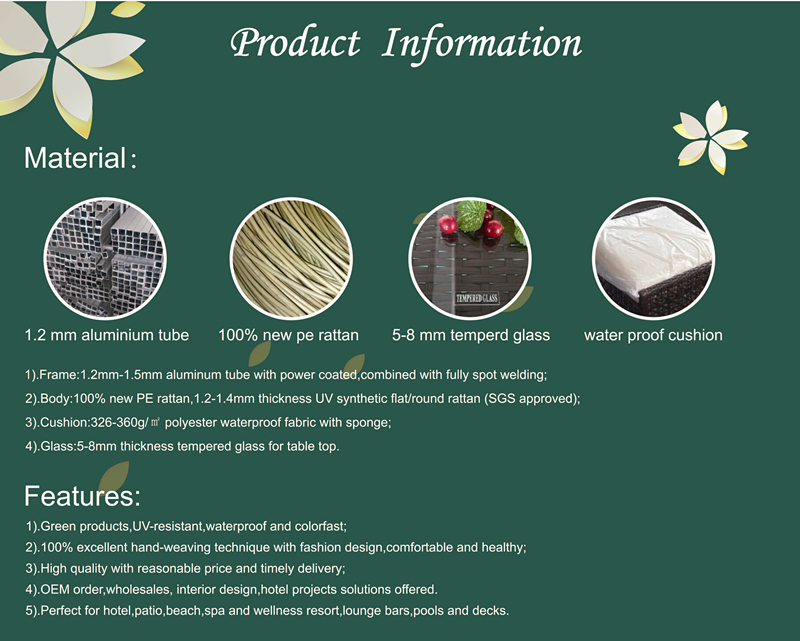 Product Information

Material:

TEMPERED GLASS

1.2 mm aluminium tube

100% new pe rattan

5-8 mm temperd glass

water proof cushion

1).Frame:1.2mm-1.5mm aluminum tube with power coated,combined with fully spot welding;

2).Body:100% new PE rattan,1.2-1.4mm thickness UV synthetic flat/round rattan (SGS approved);

3).Cushion:326-360g/㎡ polyester waterproof fabric with sponge;

4).Glass:5-8mm thickness tempered glass for table top.

Features:

1).Green products,UV-resistant,waterproof and colorfast;

2).100% excellent hand-weaving technique with fashion design,comfortable and healthy;

3).High quality with reasonable price and timely delivery;

4).OEM order,wholesales, interior design,hotel projects solutions offered.

5).Perfect for hotel,patio,beach,spa and wellness resort,lounge bars,pools and decks.